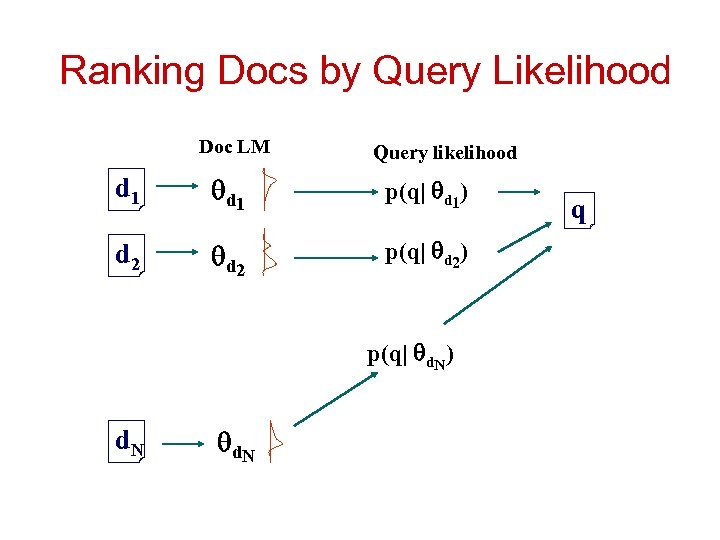 Ranking Docs by Query Likelihood

Doc LM

Query likelihood

$d_1$ $\theta_{d_1}$ $p(q|\theta_{d_1})$

q

$d_2$ $\theta_{d_2}$ $p(q|\theta_{d_2})$

$p(q|\theta_{d_N})$

$d_N$ $\theta_{d_N}$